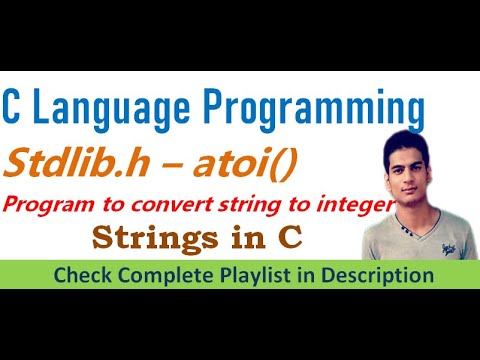 C Language Programming

Stdlib.h – atoi()

Program to convert string to integer

Strings in C

Check Complete Playlist in Description